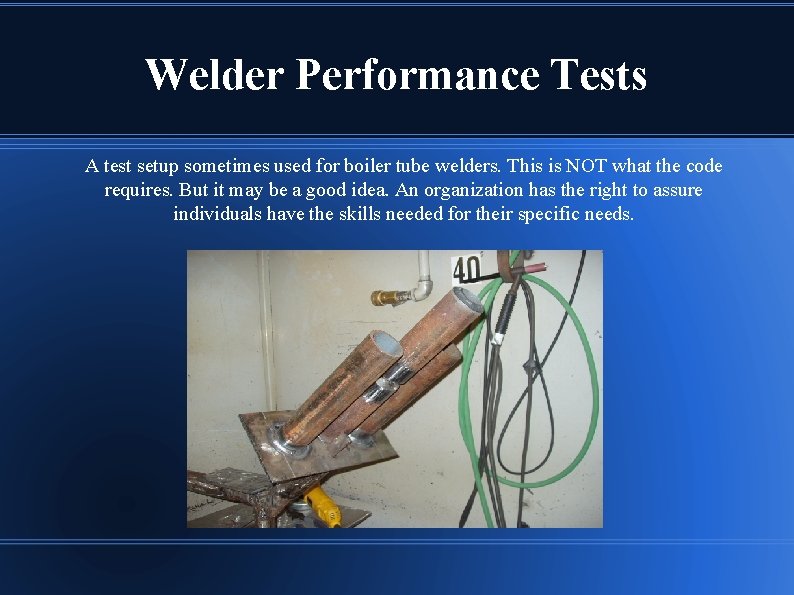 Welder Performance Tests

A test setup sometimes used for boiler tube welders. This is NOT what the code requires. But it may be a good idea. An organization has the right to assure individuals have the skills needed for their specific needs.

40